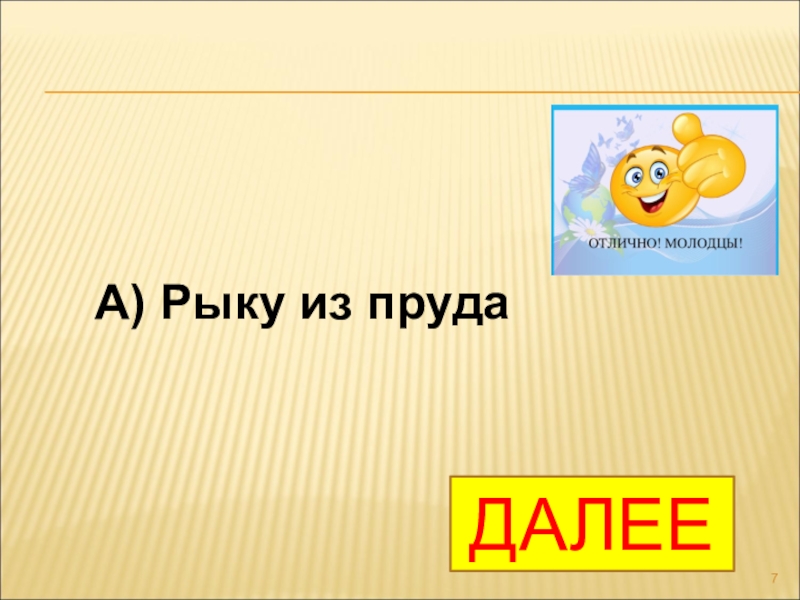 ОТЛИЧНО! МОЛОДЦЫ!

А) Рыку из пруда

ДАЛЕЕ

7